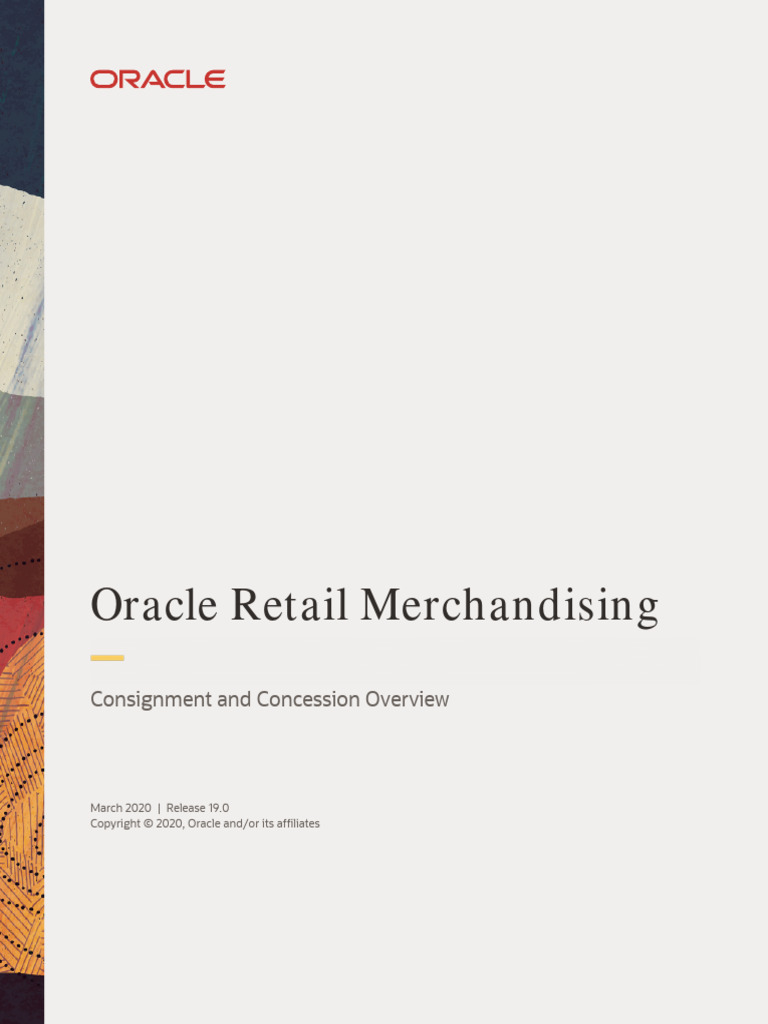 ORACLE

Oracle Retail Merchandising

Consignment and Concession Overview

March 2020 | Release 19.0
Copyright © 2020, Oracle and/or its affiliates